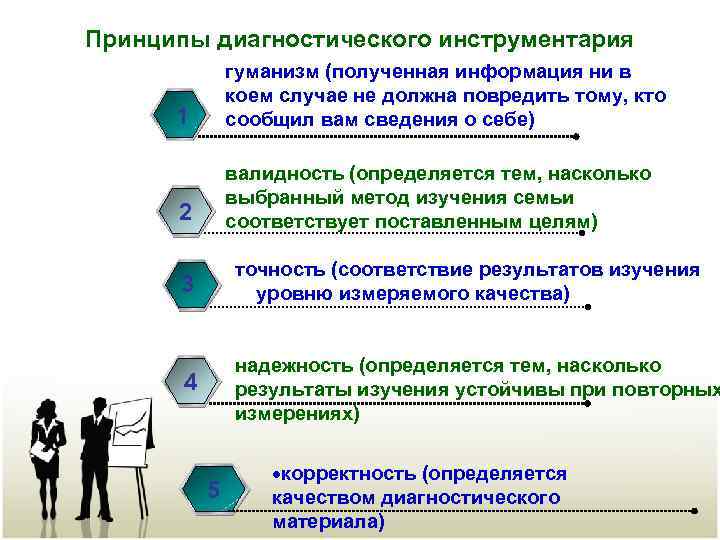 Принципы диагностического инструментария

1

гуманизм (полученная информация ни в коем случае не должна повредить тому, кто сообщил вам сведения о себе)

2

валидность (определяется тем, насколько выбранный метод изучения семьи соответствует поставленным целям)

3

точность (соответствие результатов изучения уровню измеряемого качества)

4

надежность (определяется тем, насколько результаты изучения устойчивы при повторных измерениях)

5

•корректность (определяется качеством диагностического материала)